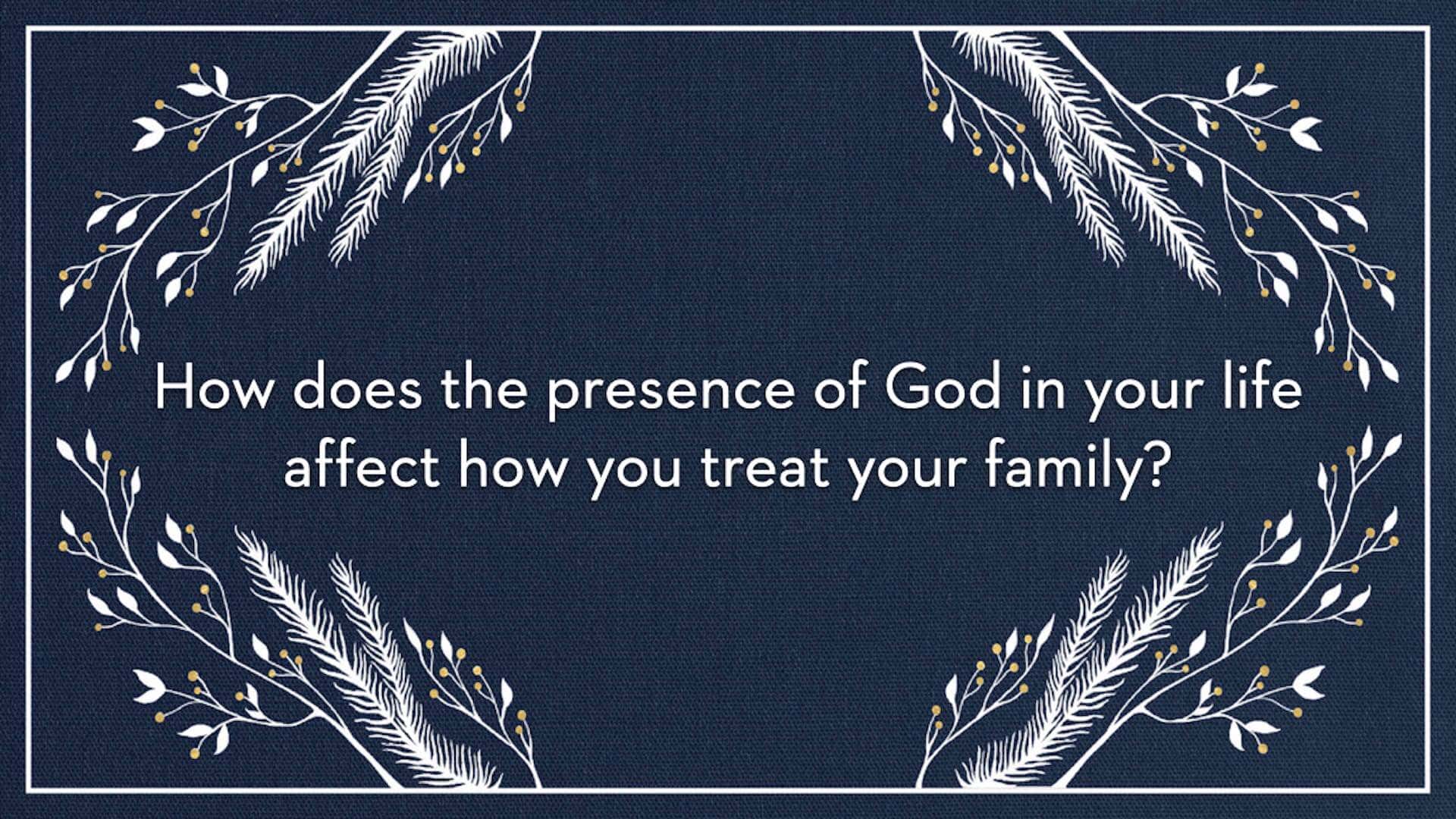 How does the presence of God in your life affect how you treat your family?